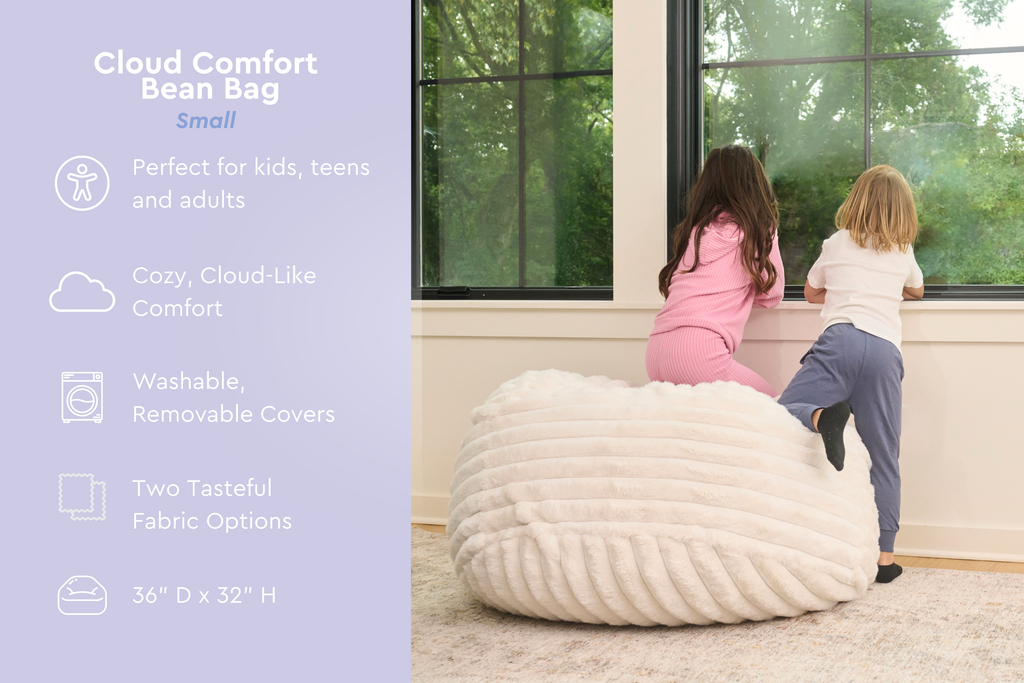 Cloud Comfort Bean Bag
Small

Perfect for kids, teens and adults

Cozy, Cloud-Like Comfort

Washable, Removable Covers

Two Tasteful Fabric Options

36" D x 32" H